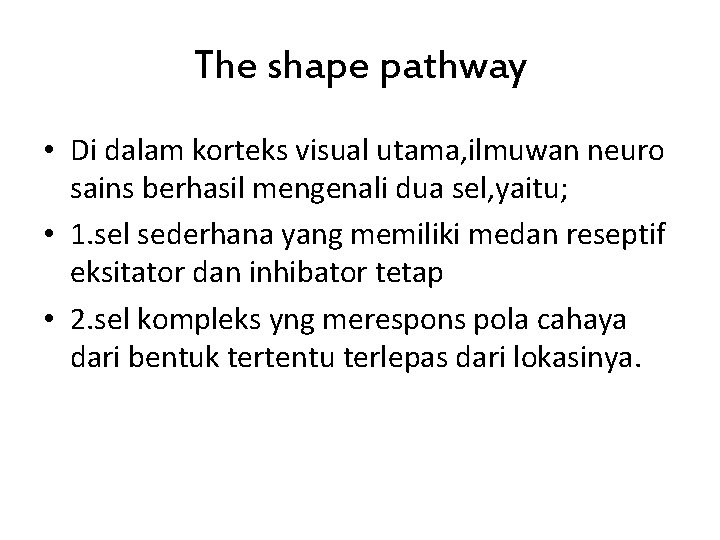 The shape pathway

• Di dalam korteks visual utama,ilmuwan neuro sains berhasil mengenali dua sel,yaitu;
• 1.sel sederhana yang memiliki medan reseptif eksitator dan inhibator tetap
• 2.sel kompleks yng merespons pola cahaya dari bentuk tertentu terlepas dari lokasinya.